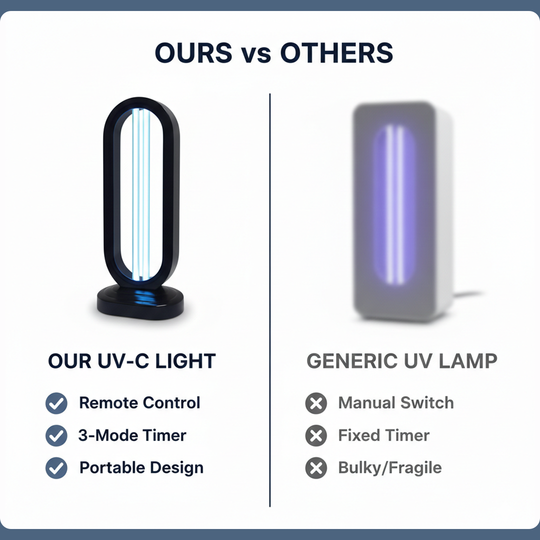 OURS vs OTHERS

OUR UV-C LIGHT

Remote Control

3-Mode Timer

Portable Design

GENERIC UV LAMP

Manual Switch

Fixed Timer

Bulky/Fragile